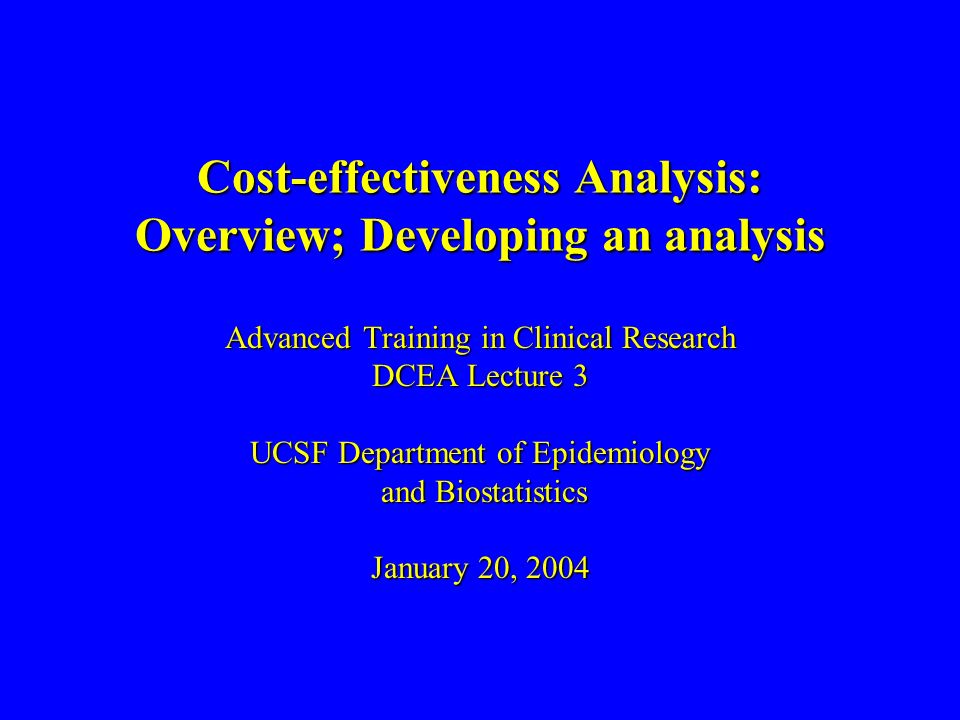 Cost-effectiveness Analysis: Overview; Developing an analysis

Advanced Training in Clinical Research
DCEA Lecture 3

UCSF Department of Epidemiology and Biostatistics

January 20, 2004